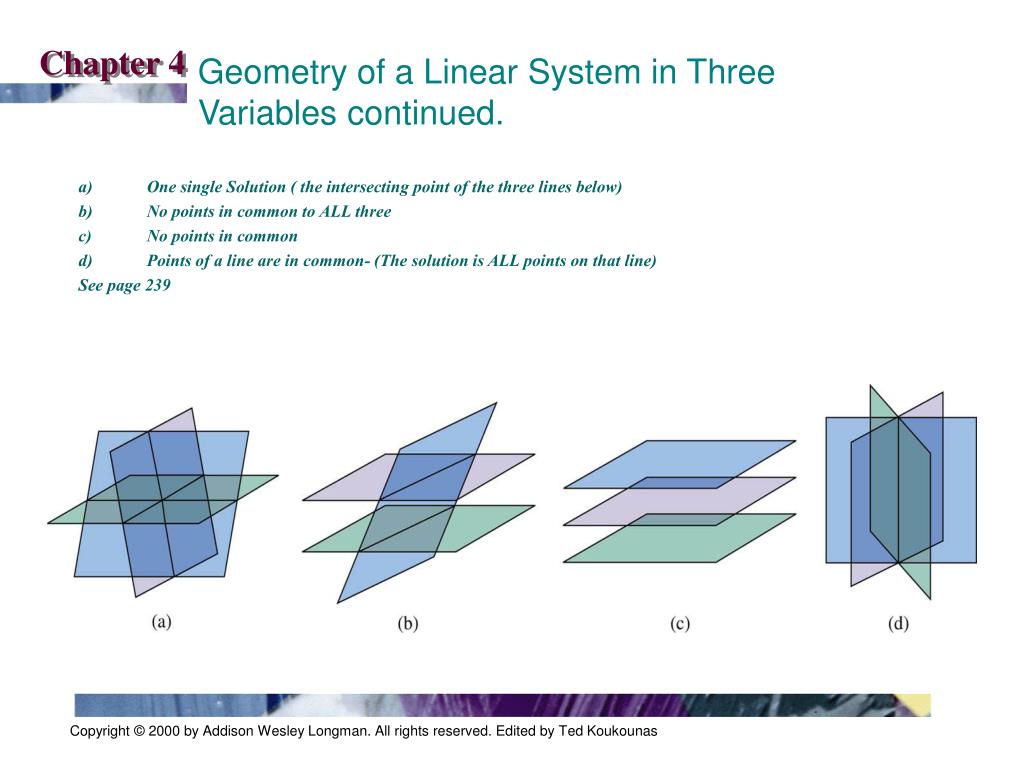 Chapter 4

Geometry of a Linear System in Three Variables continued.

a) One single Solution ( the intersecting point of the three lines below)
b) No points in common to ALL three
c) No points in common
d) Points of a line are in common- (The solution is ALL points on that line)
See page 239

(a)

(b)

(c)

(d)

Copyright © 2000 by Addison Wesley Longman. All rights reserved. Edited by Ted Koukounas